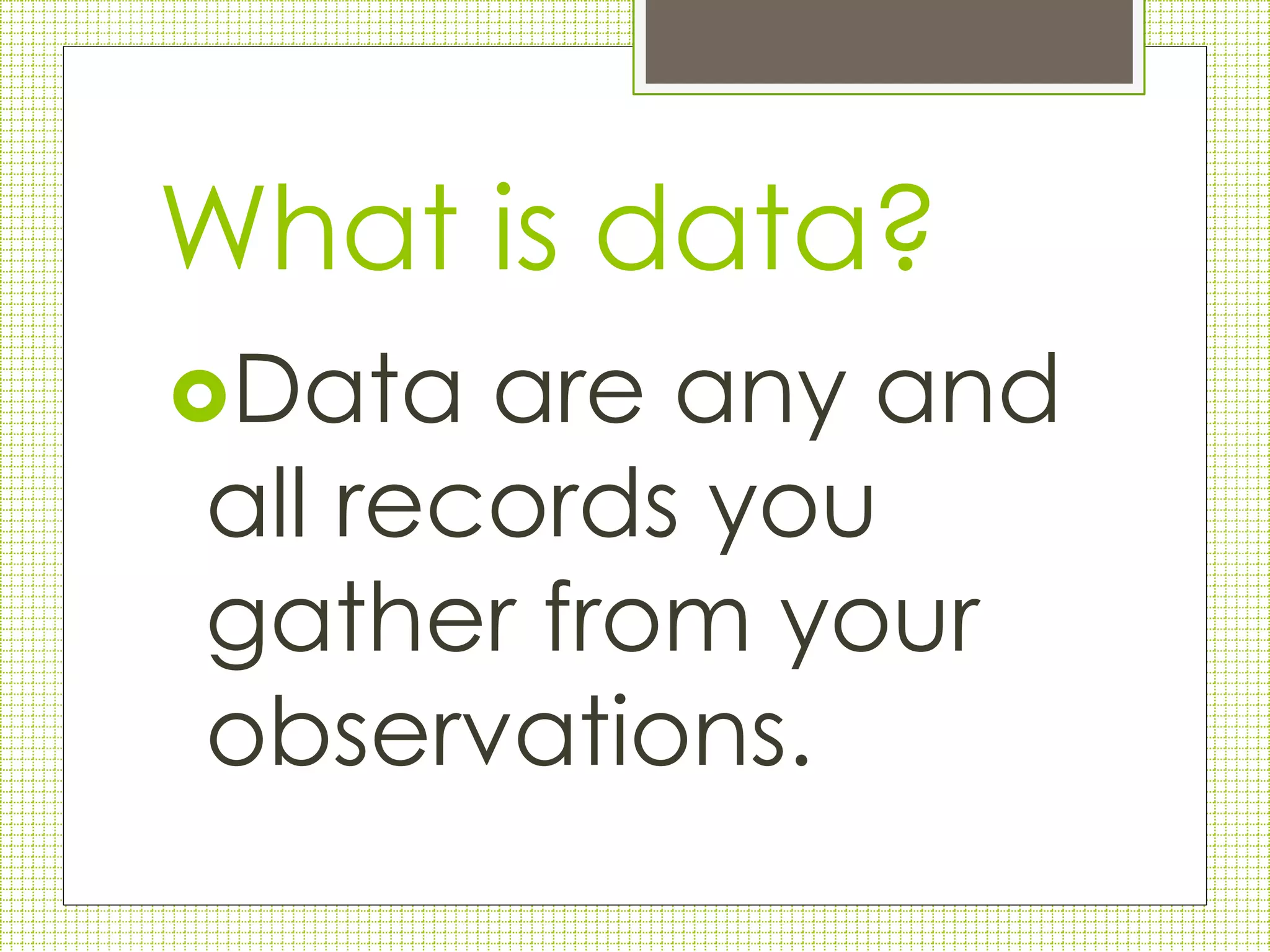 What is data?

Data are any and all records you gather from your observations.